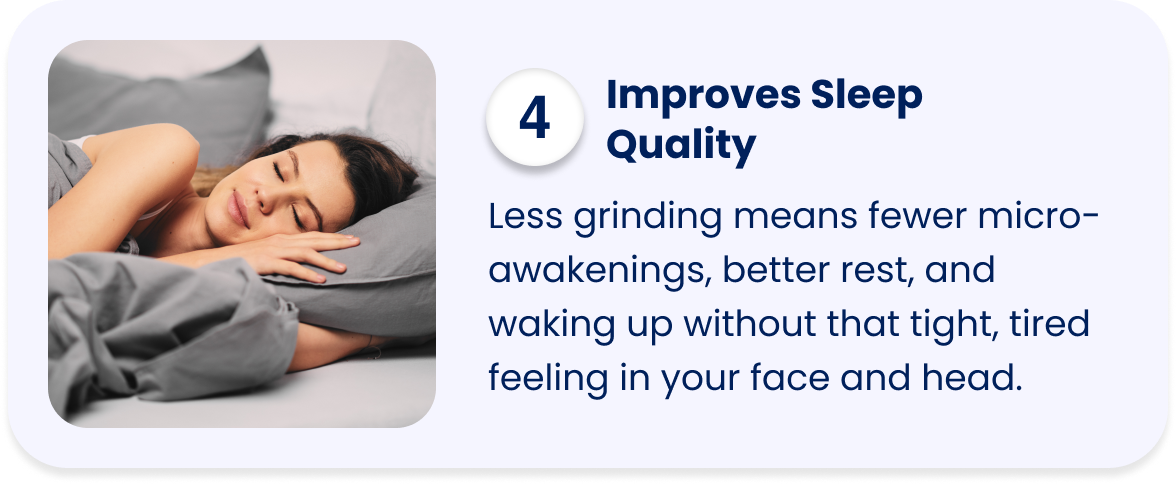 4

Improves Sleep Quality

Less grinding means fewer micro-awakenings, better rest, and waking up without that tight, tired feeling in your face and head.